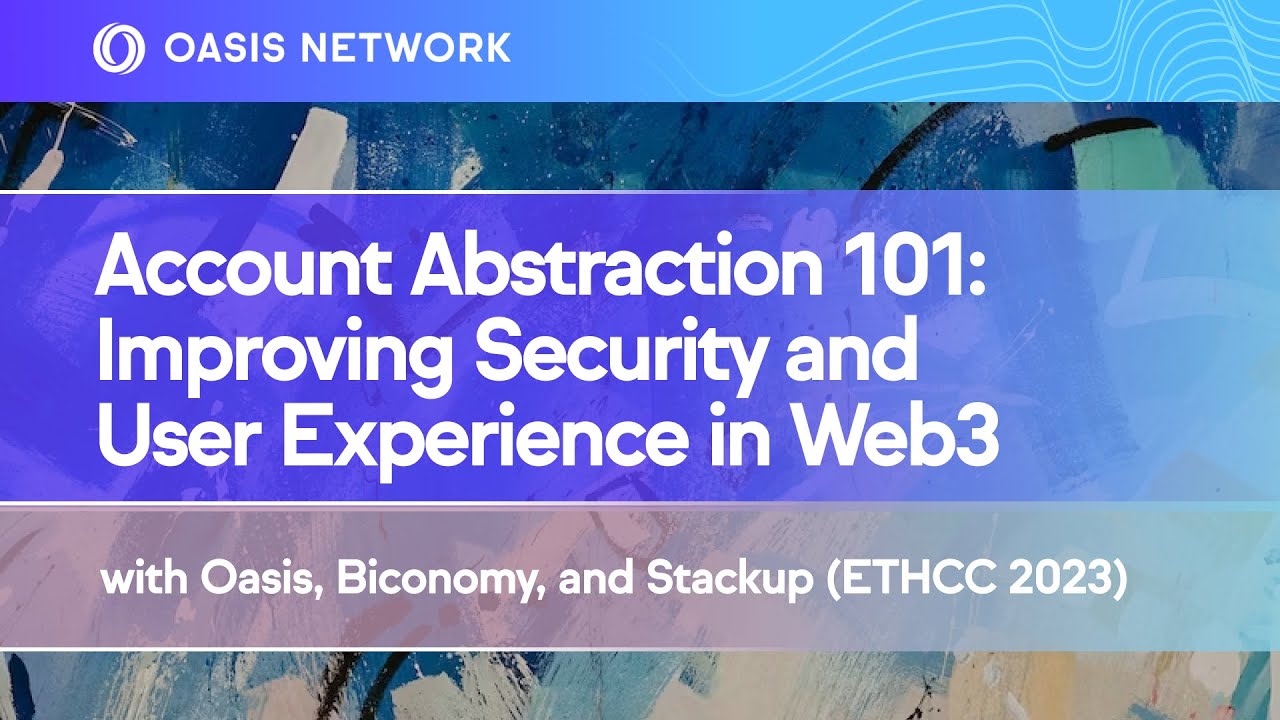 OASIS NETWORK

Account Abstraction 101: Improving Security and User Experience in Web3

with Oasis, Biconomy, and Stackup (ETHCC 2023)